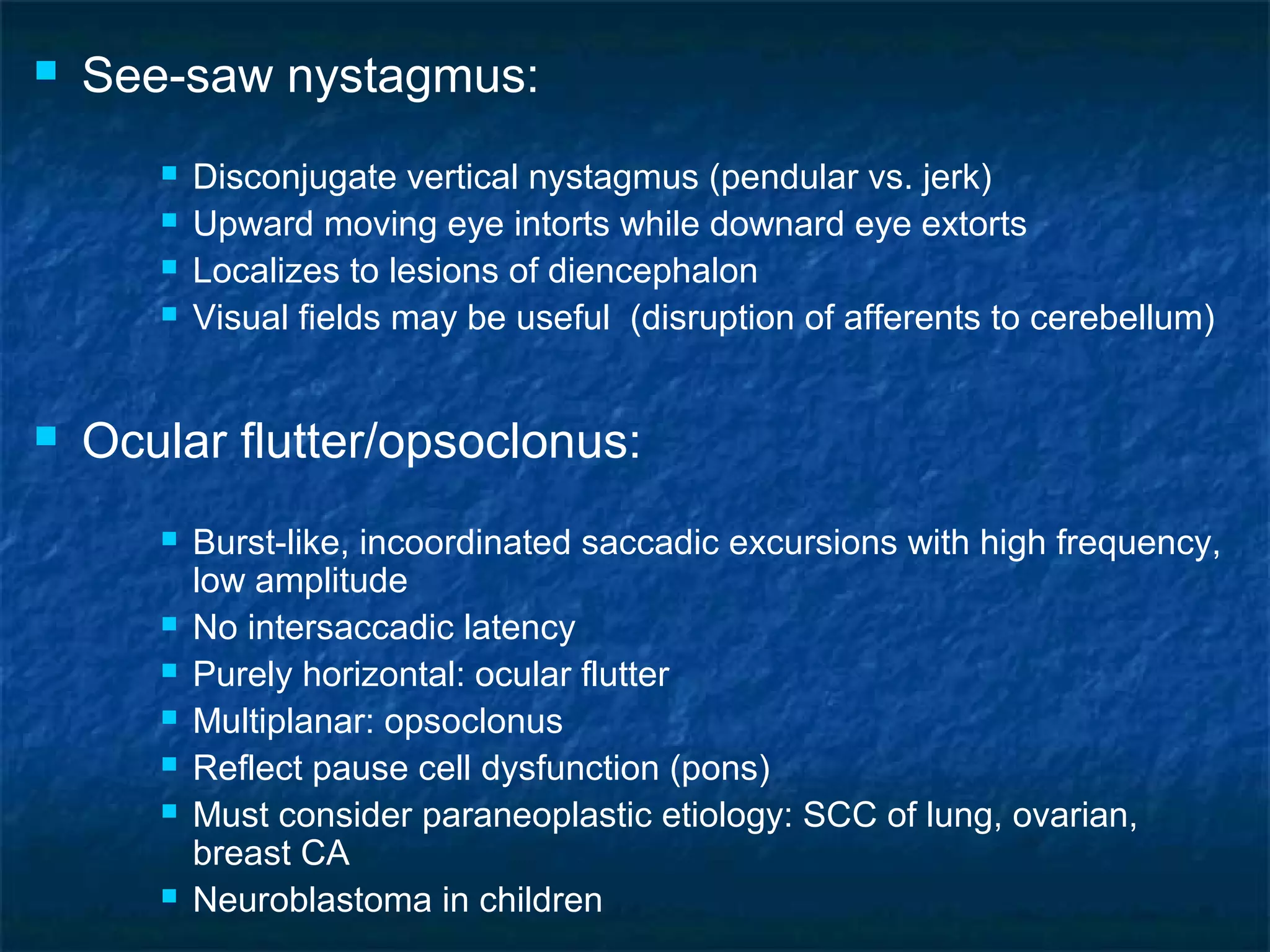 See-saw nystagmus:

Disconjugate vertical nystagmus (pendular vs. jerk)
Upward moving eye intorts while downard eye extorts
Localizes to lesions of diencephalon
Visual fields may be useful (disruption of afferents to cerebellum)

Ocular flutter/opsoclonus:

Burst-like, incoordinated saccadic excursions with high frequency, low amplitude
No intersaccadic latency
Purely horizontal: ocular flutter
Multiplanar: opsoclonus
Reflect pause cell dysfunction (pons)
Must consider paraneoplastic etiology: SCC of lung, ovarian, breast CA
Neuroblastoma in children